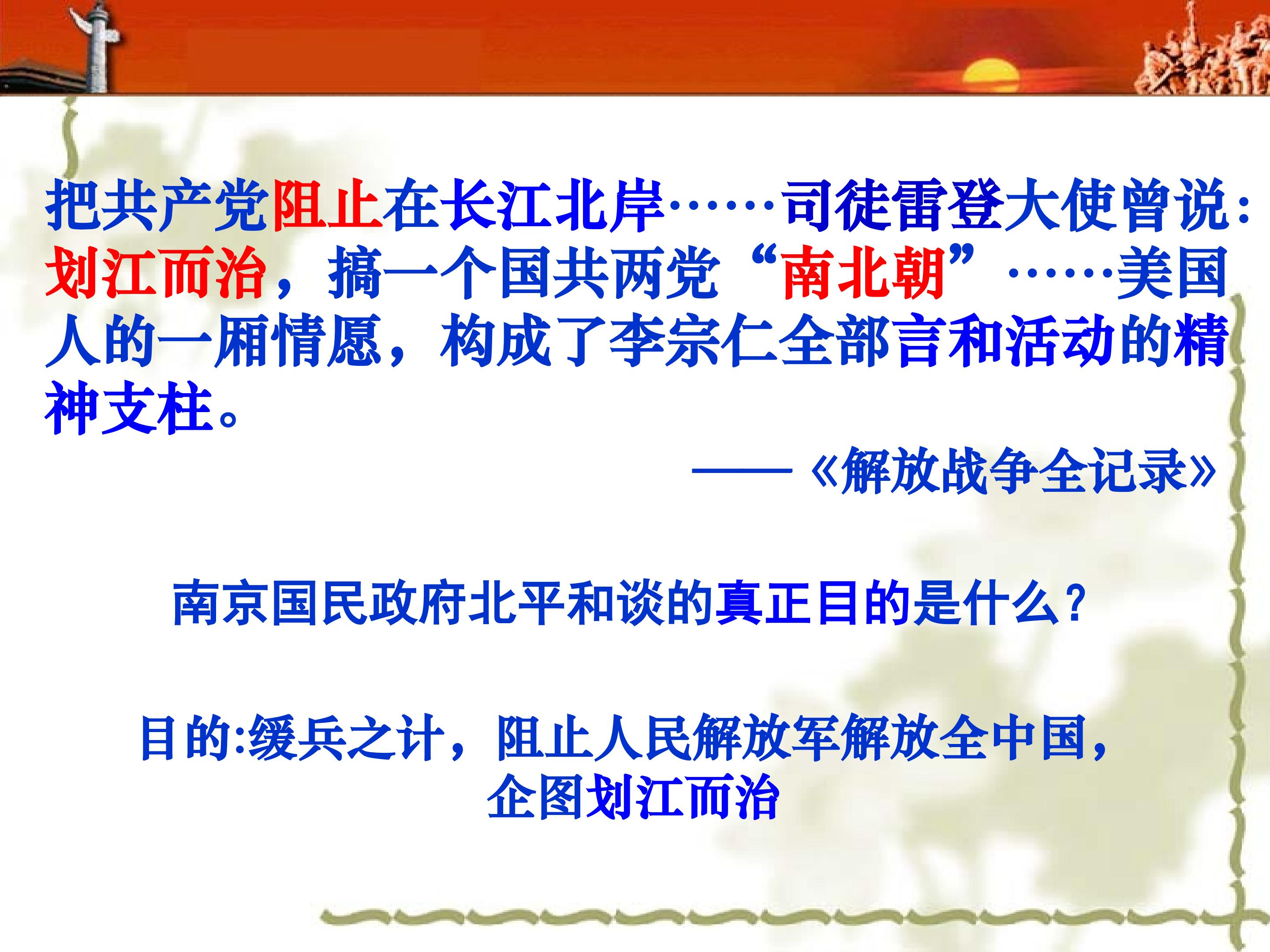 把共产党阻止在长江北岸……司徒雷登大使曾说：划江而治，搞一个国共两党“南北朝”……美国人的一厢情愿，构成了李宗仁全部言和活动的精神支柱。

——《解放战争全记录》

南京国民政府北平和谈的真正目的是什么？

目的:缓兵之计，阻止人民解放军解放全中国，企图划江而治